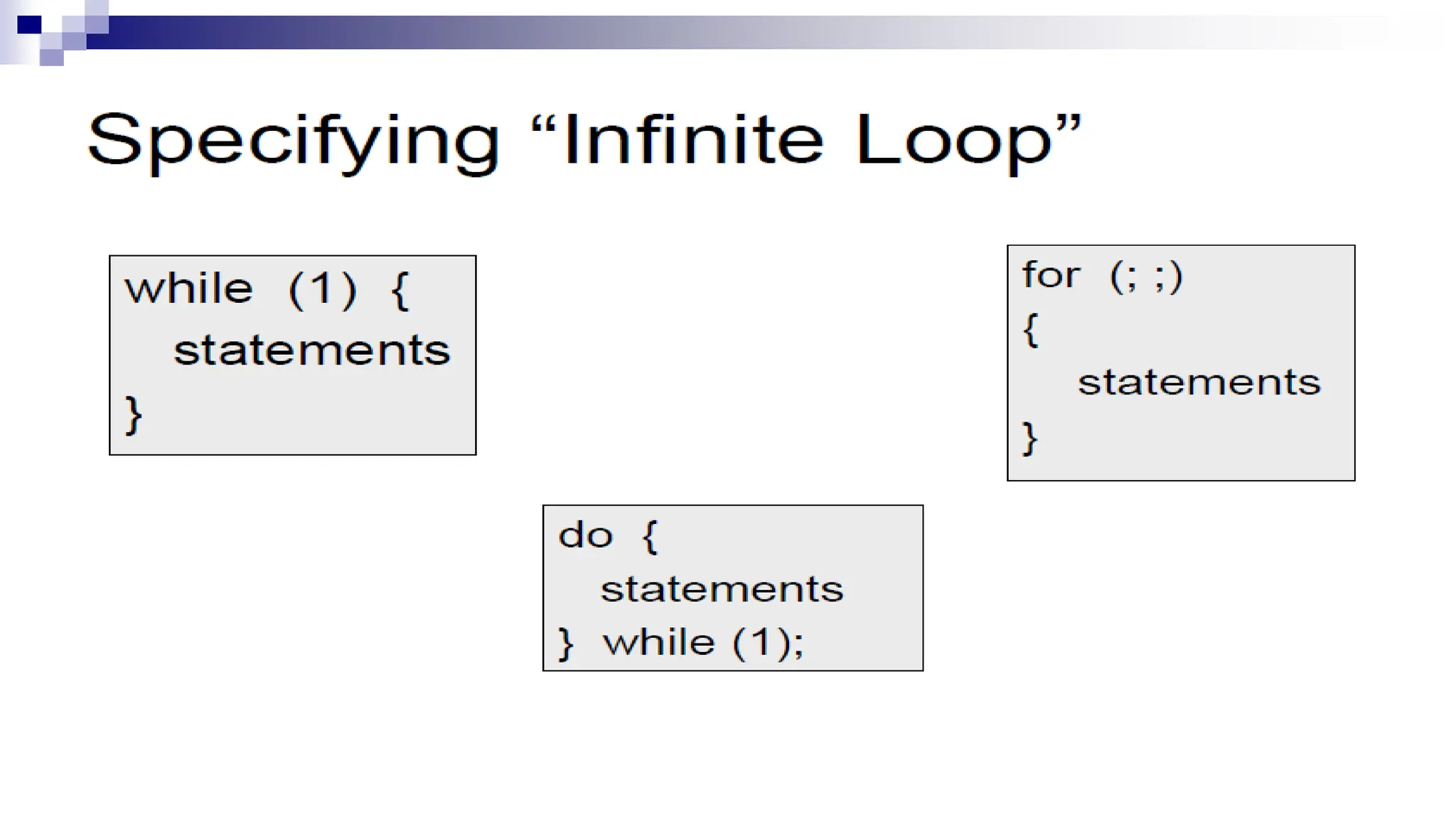 Specifying “Infinite Loop”

while (1) {
statements
}

for (; ;)
{
statements
}

do {
statements
} while (1);